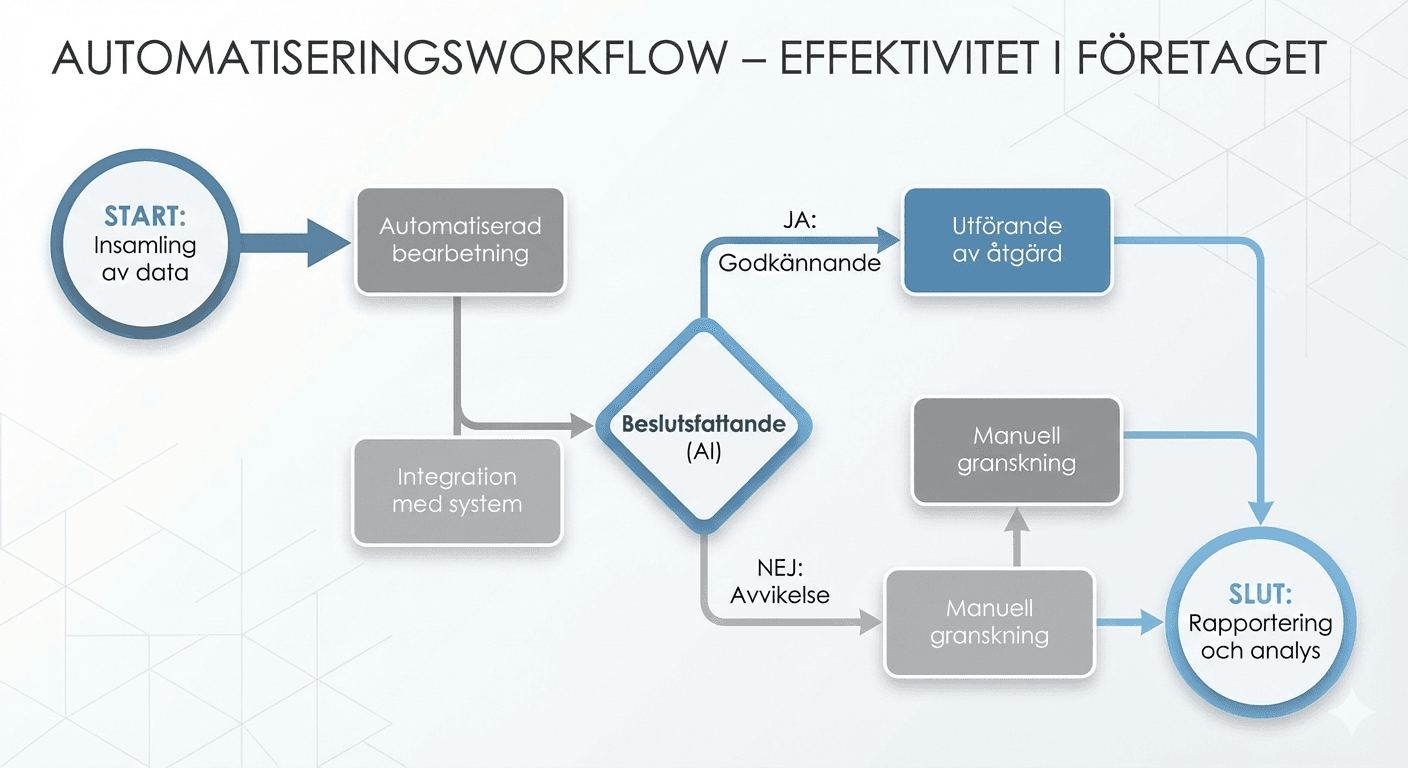 AUTOMATISERINGSWORKFLOW – EFFEKTIVITET I FÖRETAGET

START:
Insamling av data

Automatiserad bearbetning

Integration med system

Beslutsfattande (AI)

JA:
Godkännande

Utförande av åtgärd

Manuell granskning

NEJ:
Avvikelse

Manuell granskning

SLUT:
Rapportering och analys